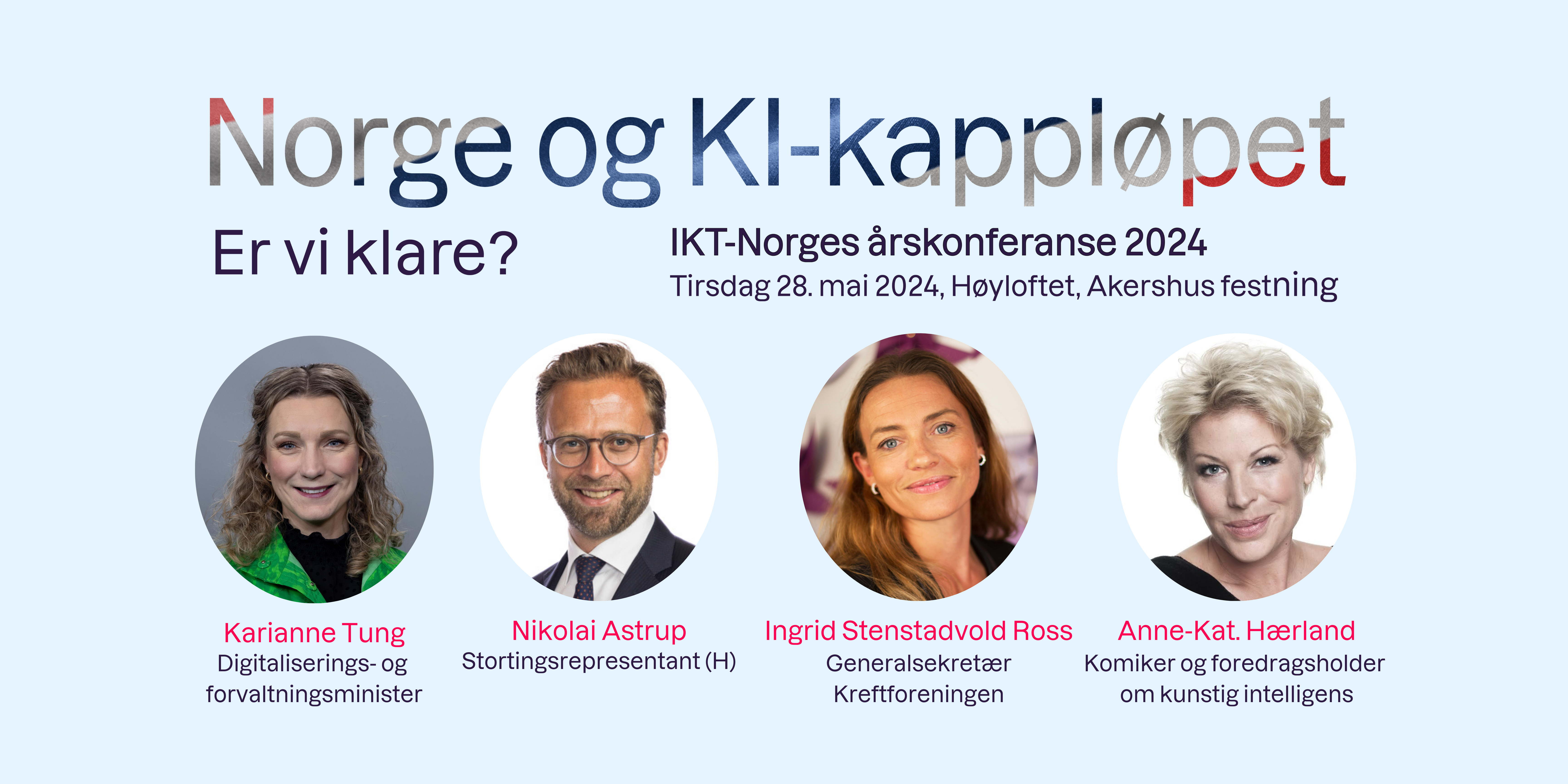 Norge og KI-kappløpet

Er vi klare?

IKT-Norges årskonferanse 2024
Tirsdag 28. mai 2024, Høyloftet, Akershus festning

Karianne Tung
Digitaliserings- og forvaltningsminister

Nikolai Astrup
Stortingsrepresentant (H)

Ingrid Stenstadvold Ross
Generalsekretær Kreftforeningen

Anne-Kat. Hærland
Komiker og foredragsholder om kunstig intelligens